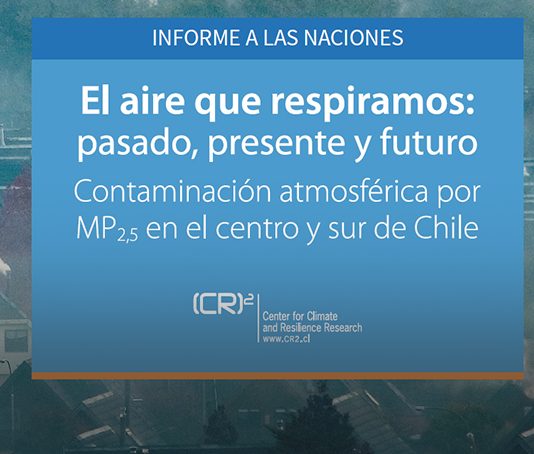 INFORME A LAS NACIONES

El aire que respiramos: pasado, presente y futuro

Contaminación atmosférica por $MP_{2,5}$ en el centro y sur de Chile

$(CR)^2$ Center for Climate and Resilience Research www.cr2.cl